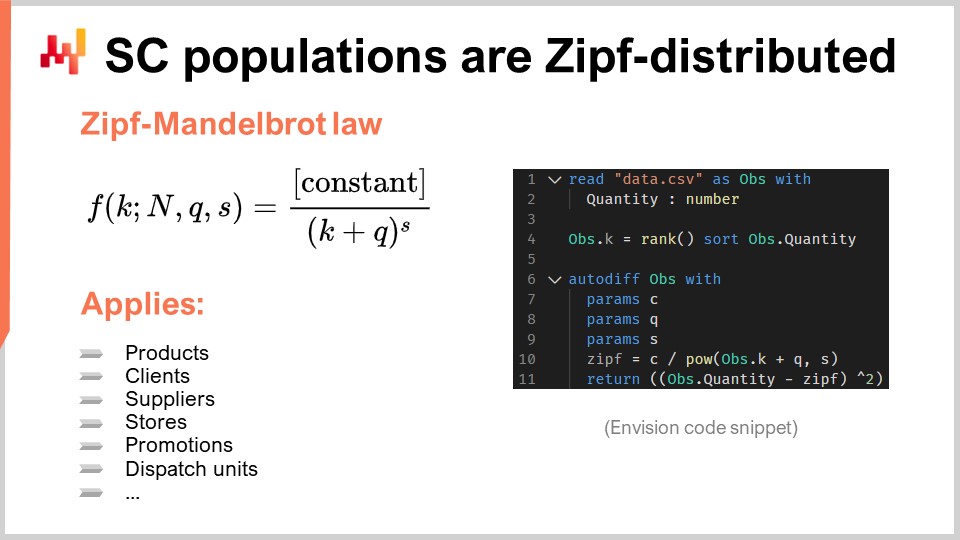 SC populations are Zipf-distributed

Zipf-Mandelbrot law

$f(k; N, q, s) = \frac{[\text{constant}]}{(k+q)^s}$

Applies:

Products
Clients
Suppliers
Stores
Promotions
Dispatch units
...

1 read "data.csv" as Obs with
2 Quantity : number
3
4 Obs.k = rank() sort Obs.Quantity
5
6 autodiff Obs with
7 params c
8 params q
9 params s
10 zipf = c / pow(Obs.k + q, s)
11 return ((Obs.Quantity - zipf) ^2)

(Envision code snippet)